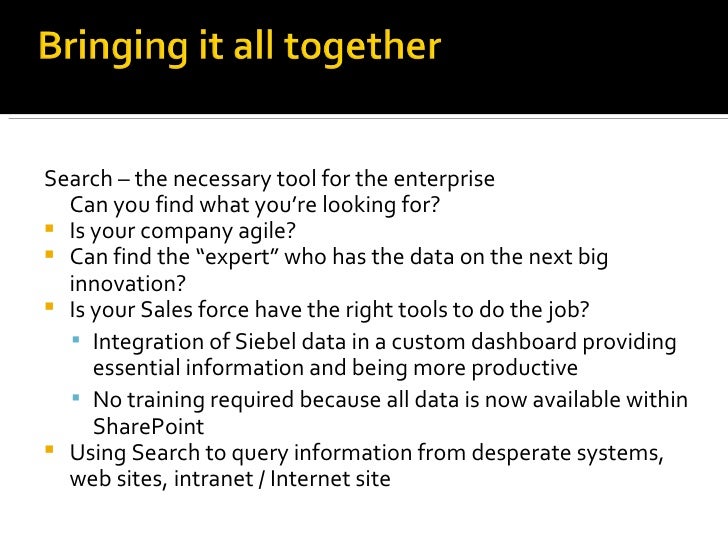 Bringing it all together

Search – the necessary tool for the enterprise
Can you find what you're looking for?

- Is your company agile?
- Can find the "expert" who has the data on the next big innovation?
- Is your Sales force have the right tools to do the job?
  - Integration of Siebel data in a custom dashboard providing essential information and being more productive
  - No training required because all data is now available within SharePoint
- Using Search to query information from desperate systems, web sites, intranet / Internet site